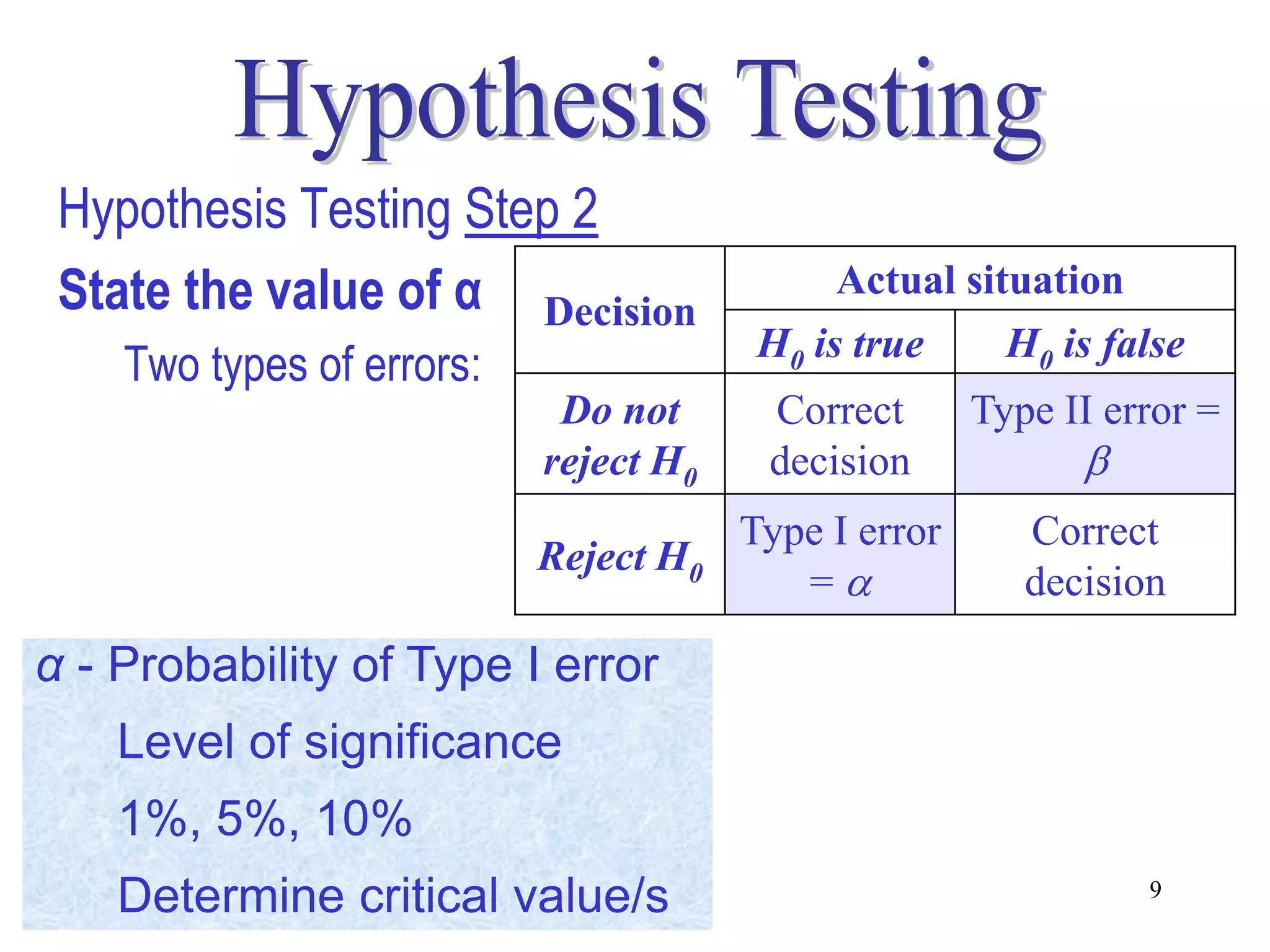 Hypothesis Testing

Hypothesis Testing Step 2

State the value of α

Two types of errors:

| Decision | Actual situation | |
|---|---|---|
| | $H_0$ is true | $H_0$ is false |
| Do not reject $H_0$ | Correct decision | Type II error = $\beta$ |
| Reject $H_0$ | Type I error = $\alpha$ | Correct decision |

α - Probability of Type I error

Level of significance

1%, 5%, 10%

Determine critical value/s

9